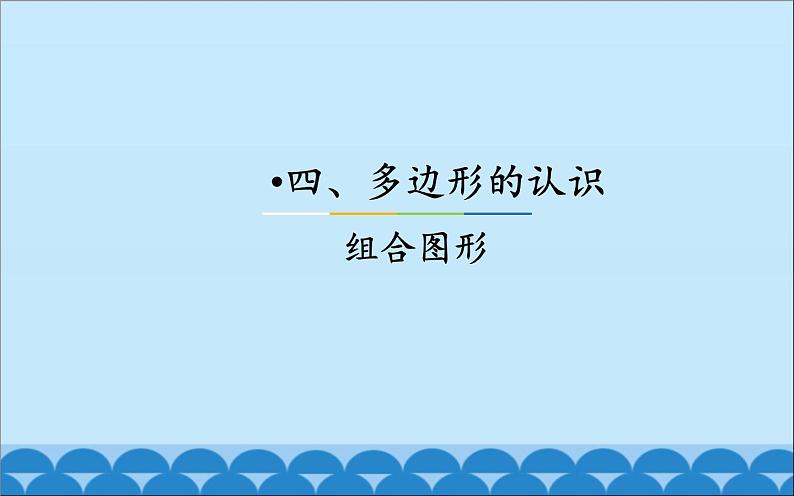 •四、多边形的认识

组合图形